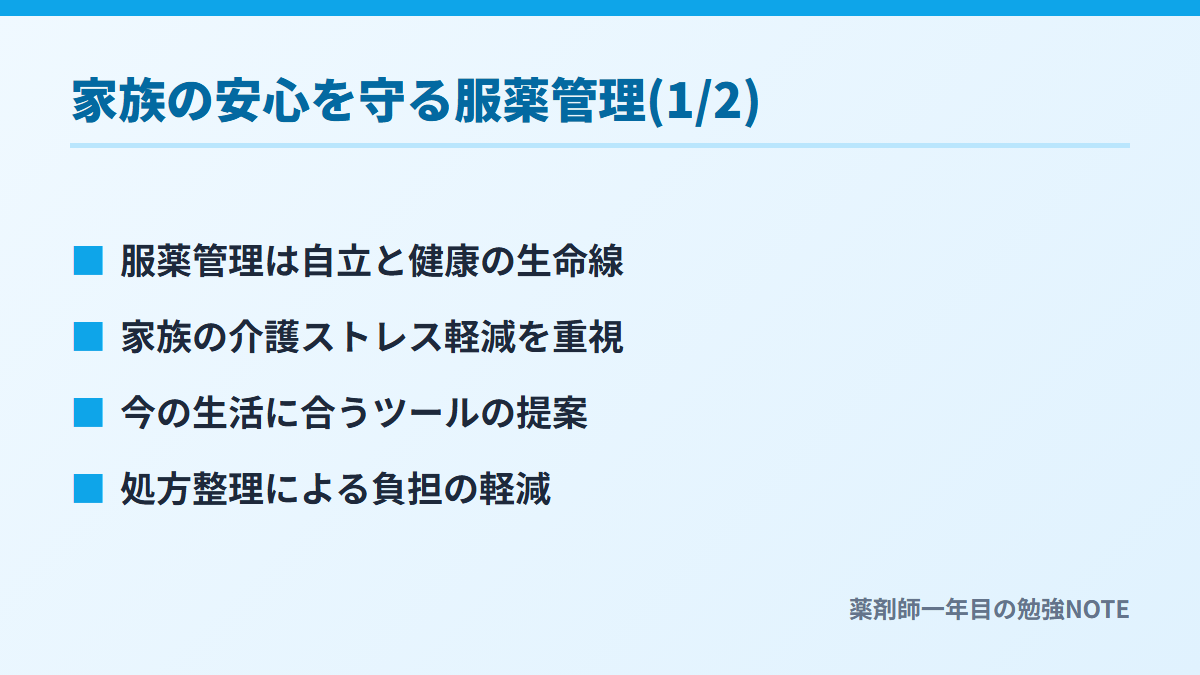 家族の安心を守る服薬管理(1/2)

■ 服薬管理は自立と健康の生命線

■ 家族の介護ストレス軽減を重視

■ 今の生活に合うツールの提案

■ 処方整理による負担の軽減

薬剤師一年目の勉強NOTE